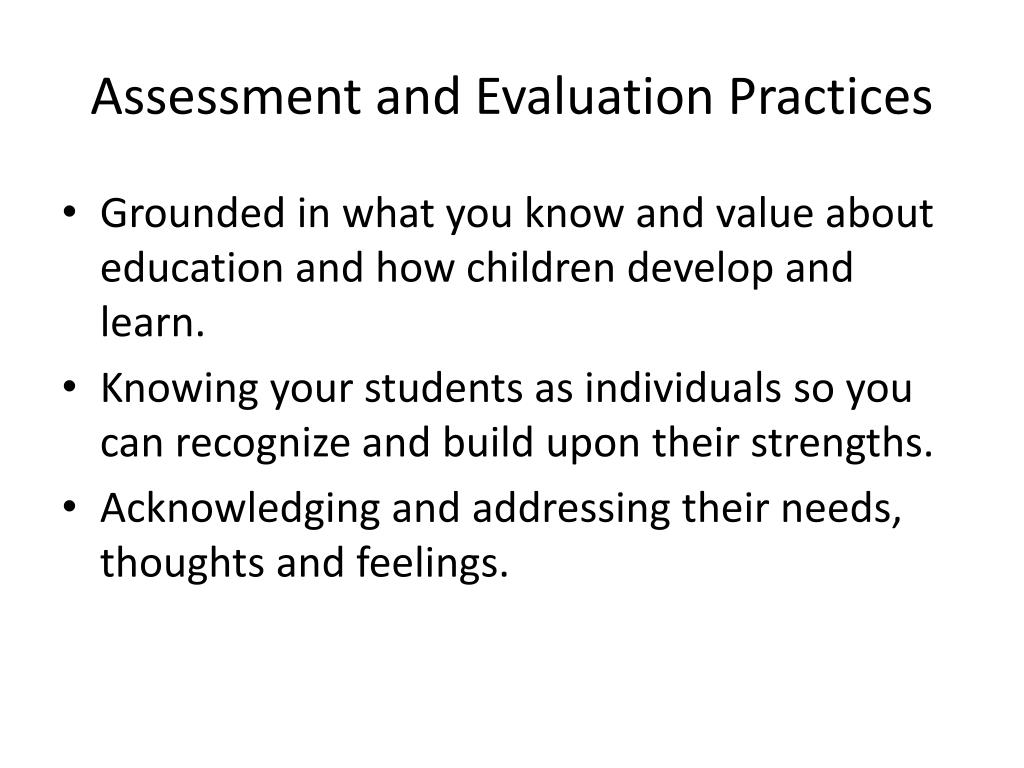 Assessment and Evaluation Practices

• Grounded in what you know and value about education and how children develop and learn.
• Knowing your students as individuals so you can recognize and build upon their strengths.
• Acknowledging and addressing their needs, thoughts and feelings.